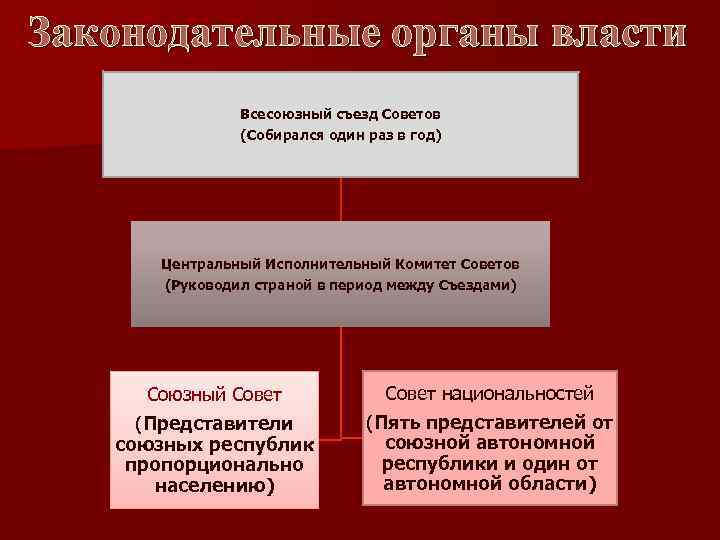 Законодательные органы власти

Всесоюзный съезд Советов
(Собирался один раз в год)

Центральный Исполнительный Комитет Советов
(Руководил страной в период между Съездами)

Союзный Совет
(Представители союзных республик пропорционально населению)

Совет национальностей
(Пять представителей от союзной автономной республики и один от автономной области)